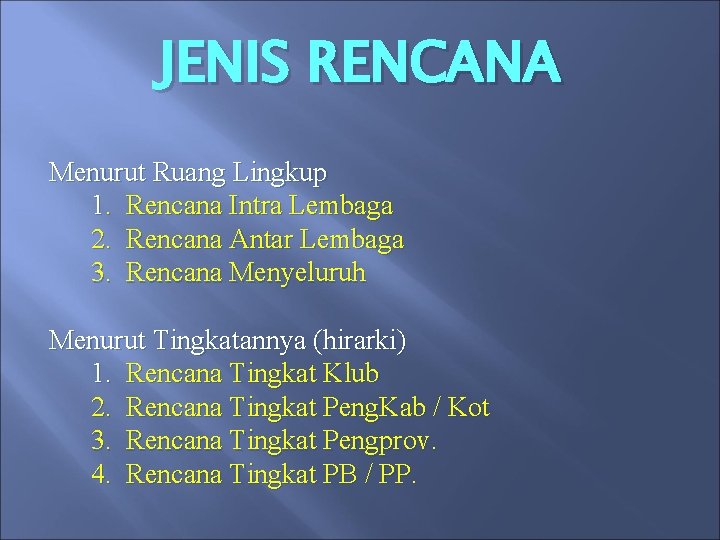 JENIS RENCANA

Menurut Ruang Lingkup
1. Rencana Intra Lembaga
2. Rencana Antar Lembaga
3. Rencana Menyeluruh

Menurut Tingkatannya (hirarki)
1. Rencana Tingkat Klub
2. Rencana Tingkat PengKab / Kot
3. Rencana Tingkat Pengprov.
4. Rencana Tingkat PB / PP.